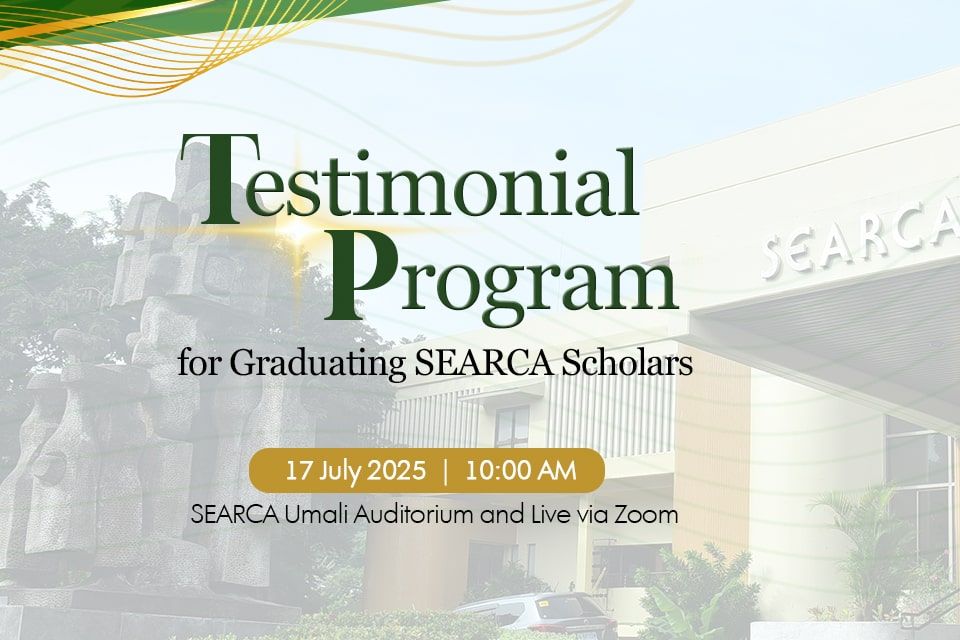 Testimonial Program
for Graduating SEARCA Scholars

17 July 2025 | 10:00 AM

SEARCA Umali Auditorium and Live via Zoom

SEARCA